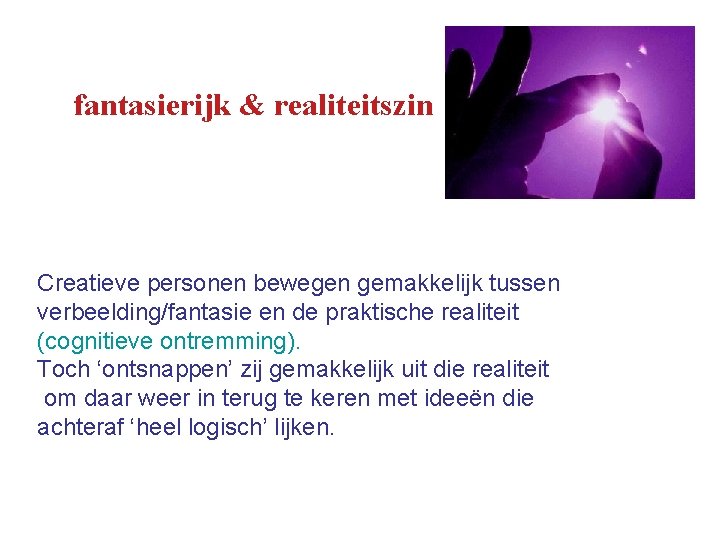 fantasierijk & realiteitszin

Creatieve personen bewegen gemakkelijk tussen verbeelding/fantasie en de praktische realiteit (cognitieve ontremming).
Toch ‘ontsnappen’ zij gemakkelijk uit die realiteit om daar weer in terug te keren met ideeën die achteraf ‘heel logisch’ lijken.